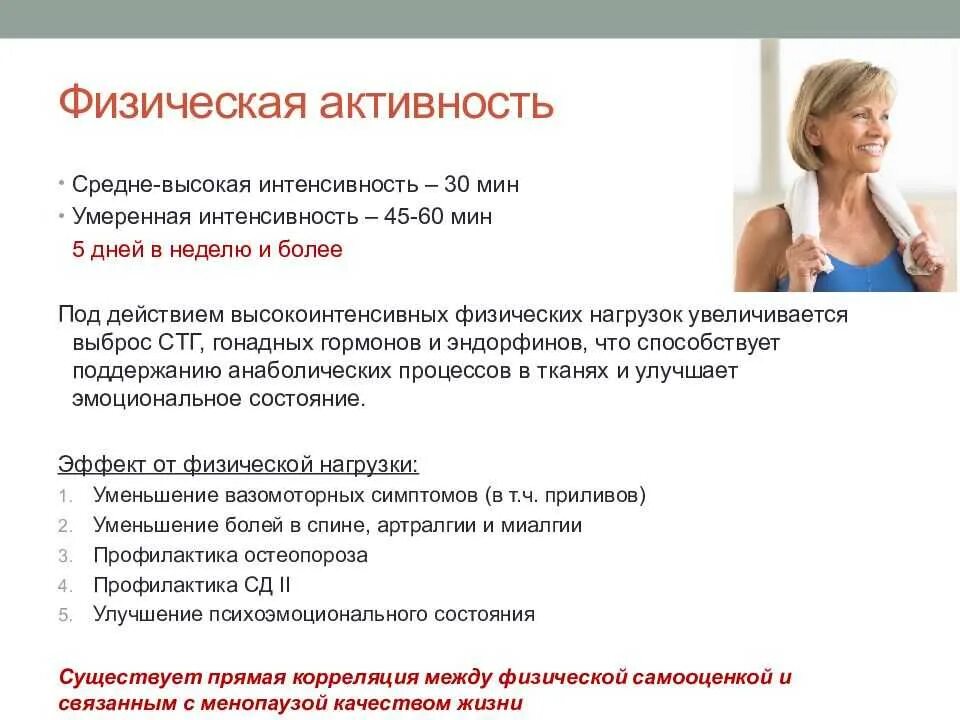 Физическая активность

• Средне-высокая интенсивность – 30 мин
• Умеренная интенсивность – 45-60 мин
5 дней в неделю и более

Под действием высокоинтенсивных физических нагрузок увеличивается выброс СТГ, гонадных гормонов и эндорфинов, что способствует поддержанию анаболических процессов в тканях и улучшает эмоциональное состояние.

Эффект от физической нагрузки:
1. Уменьшение вазомоторных симптомов (в т.ч. приливов)
2. Уменьшение болей в спине, артралгии и миалгии
3. Профилактика остеопороза
4. Профилактика СД II
5. Улучшение психоэмоционального состояния

Существует прямая корреляция между физической самооценкой и связанным с менопаузой качеством жизни